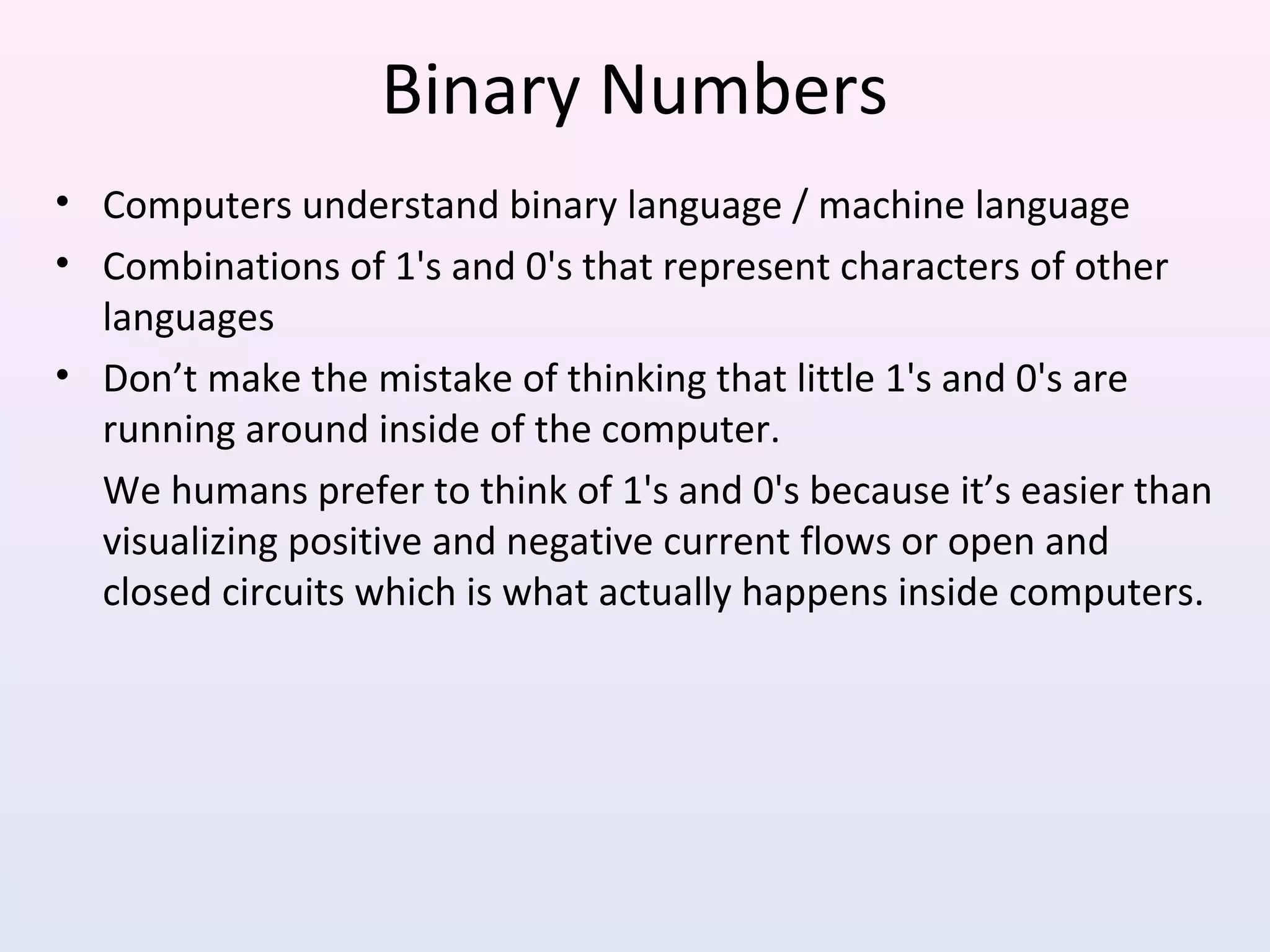 Binary Numbers

• Computers understand binary language / machine language
• Combinations of 1's and 0's that represent characters of other languages
• Don’t make the mistake of thinking that little 1's and 0's are running around inside of the computer.

We humans prefer to think of 1's and 0's because it’s easier than visualizing positive and negative current flows or open and closed circuits which is what actually happens inside computers.